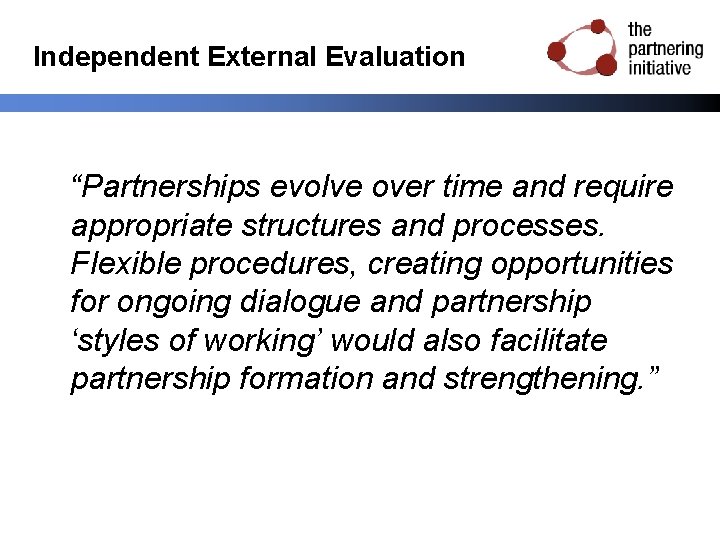 Independent External Evaluation

the partnering initiative

“Partnerships evolve over time and require appropriate structures and processes. Flexible procedures, creating opportunities for ongoing dialogue and partnership ‘styles of working’ would also facilitate partnership formation and strengthening.”